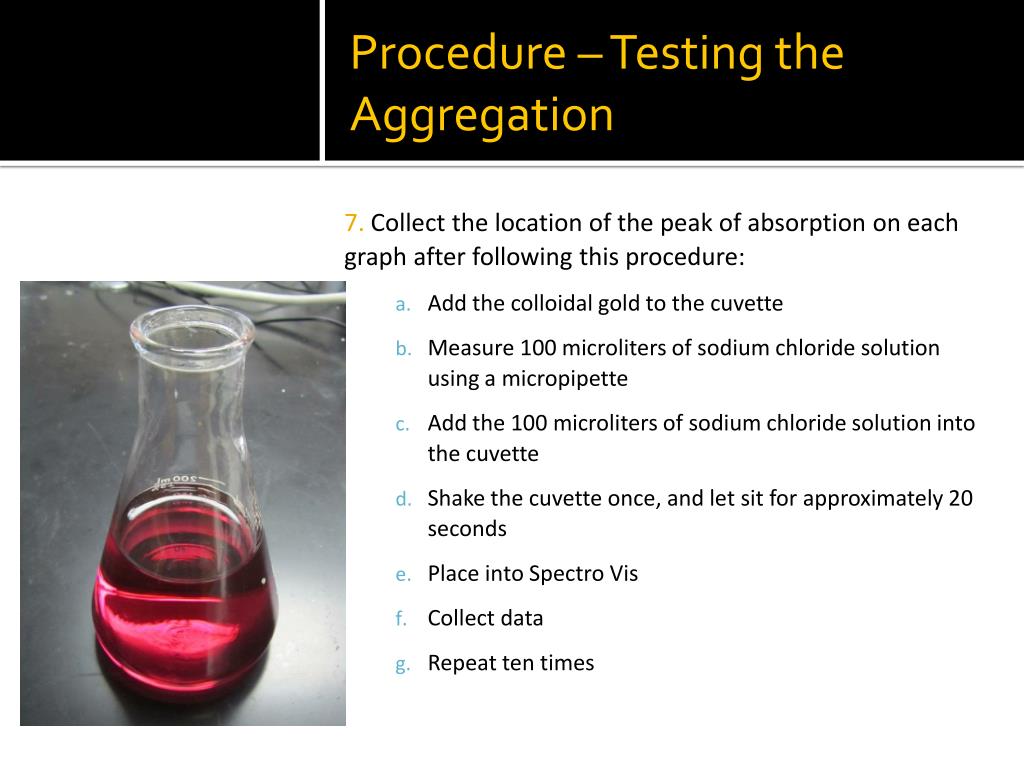 Procedure – Testing the Aggregation

7. Collect the location of the peak of absorption on each graph after following this procedure:

a. Add the colloidal gold to the cuvette

b. Measure 100 microliters of sodium chloride solution using a micropipette

c. Add the 100 microliters of sodium chloride solution into the cuvette

d. Shake the cuvette once, and let sit for approximately 20 seconds

e. Place into Spectro Vis

f. Collect data

g. Repeat ten times

200ml